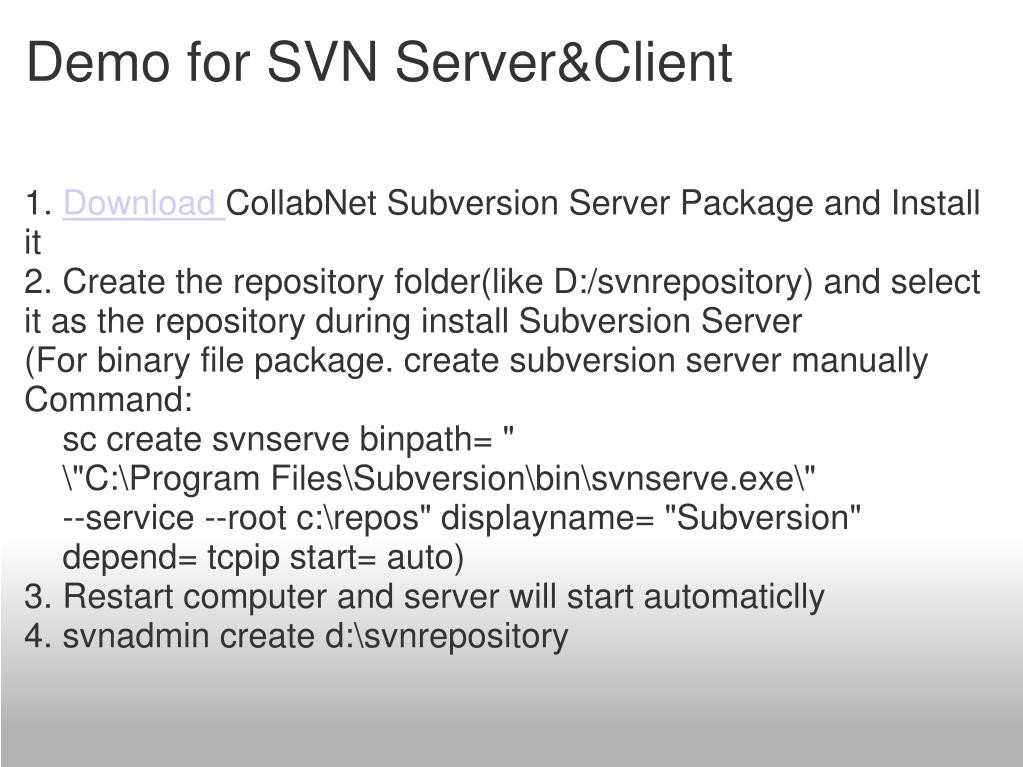 Demo for SVN Server&Client

1. Download CollabNet Subversion Server Package and Install it
2. Create the repository folder(like D:/svnrepository) and select it as the repository during install Subversion Server
(For binary file package. create subversion server manually Command:
sc create svnserve binpath= " \"C:\Program Files\Subversion\bin\svnserve.exe\" --service --root c:\repos" displayname= "Subversion" depend= tcpip start= auto)
3. Restart computer and server will start automaticlly
4. svnadmin create d:\svnrepository